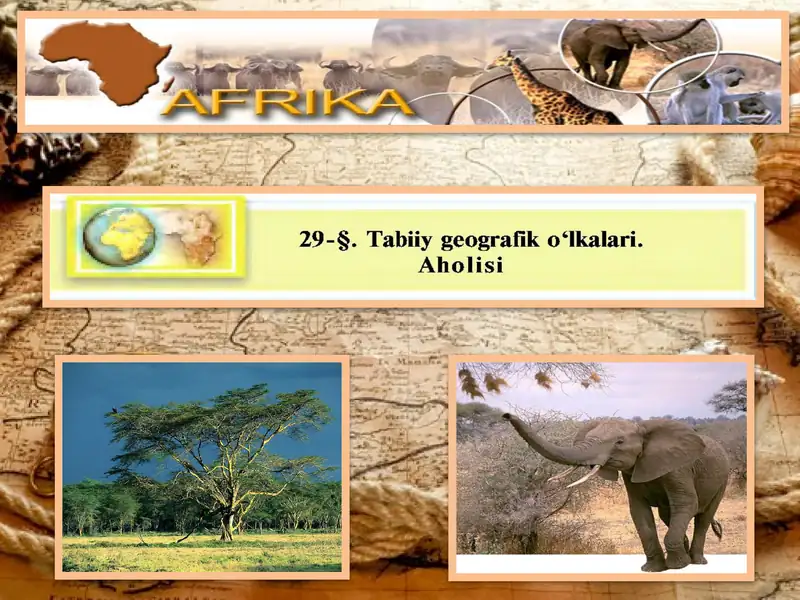 AFRIKA

29-§. Tabiiy geografik o‘lkalari. Aholisi